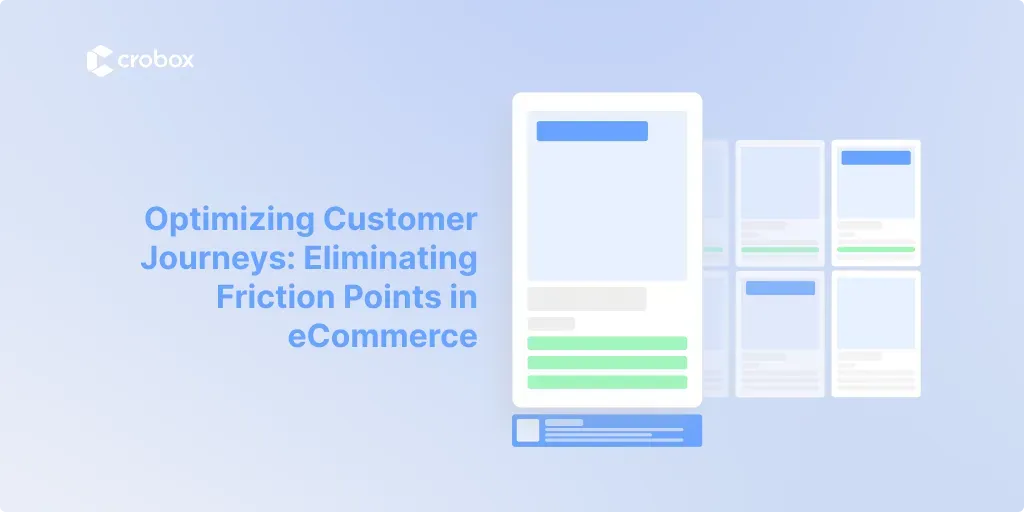 crobox

Optimizing Customer Journeys: Eliminating Friction Points in eCommerce